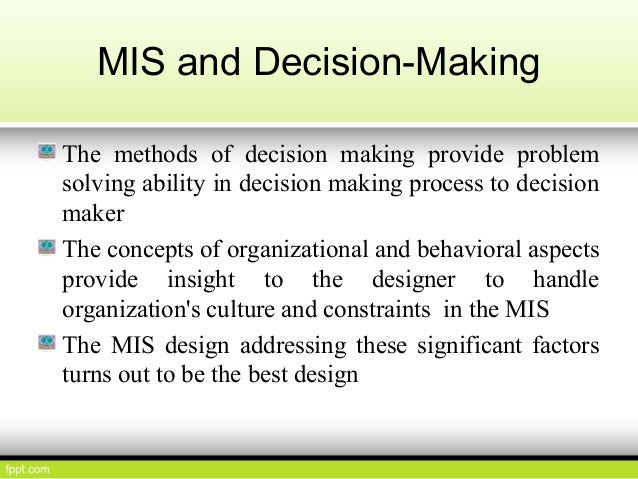 MIS and Decision-Making

The methods of decision making provide problem solving ability in decision making process to decision maker

The concepts of organizational and behavioral aspects provide insight to the designer to handle organization's culture and constraints in the MIS

The MIS design addressing these significant factors turns out to be the best design

fppt.com